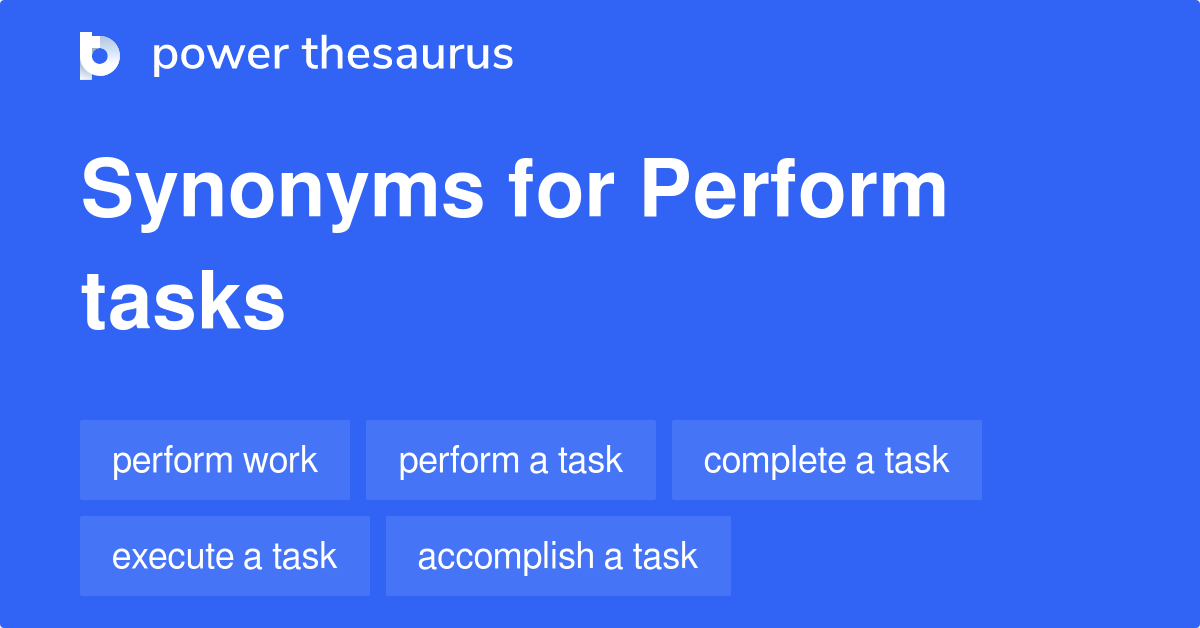 power thesaurus

Synonyms for Perform tasks

perform work
perform a task
complete a task
execute a task
accomplish a task